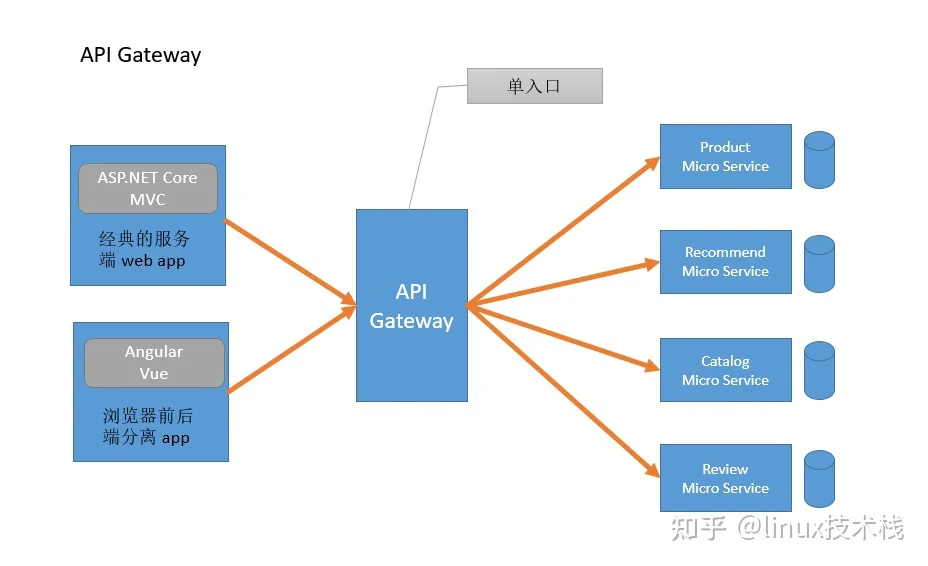 API Gateway

单入口

ASP.NET Core MVC

经典的服务端 web app

Angular Vue

浏览器前后端分离 app

API Gateway

Product Micro Service

Recommend Micro Service

Catalog Micro Service

Review Micro Service

知乎 @linux技术栈